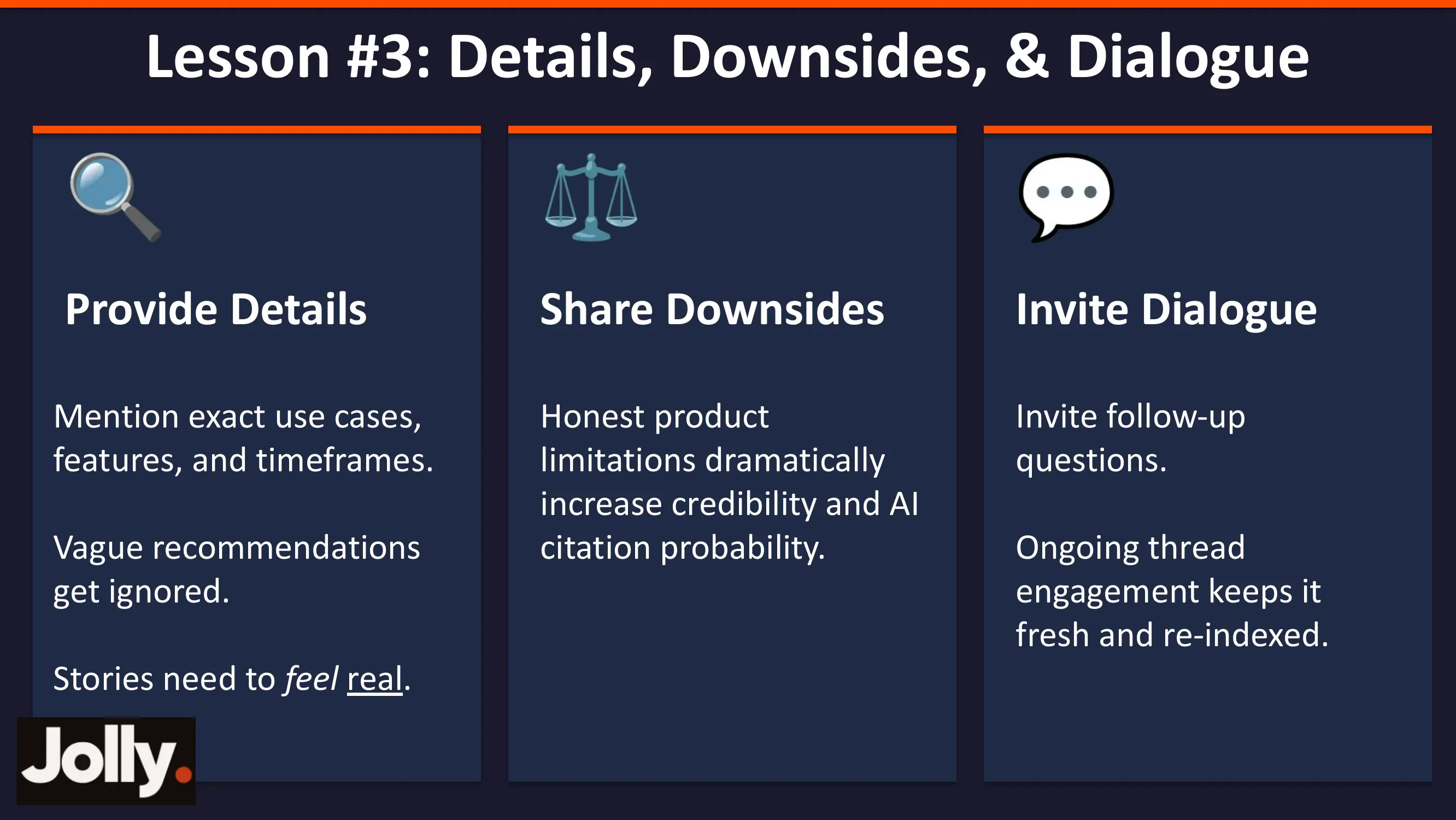 Lesson #3: Details, Downsides, & Dialogue

Provide Details

Mention exact use cases, features, and timeframes.

Vague recommendations get ignored.

Stories need to feel real.

Share Downsides

Honest product limitations dramatically increase credibility and AI citation probability.

Invite Dialogue

Invite follow-up questions.

Ongoing thread engagement keeps it fresh and re-indexed.

Jolly.